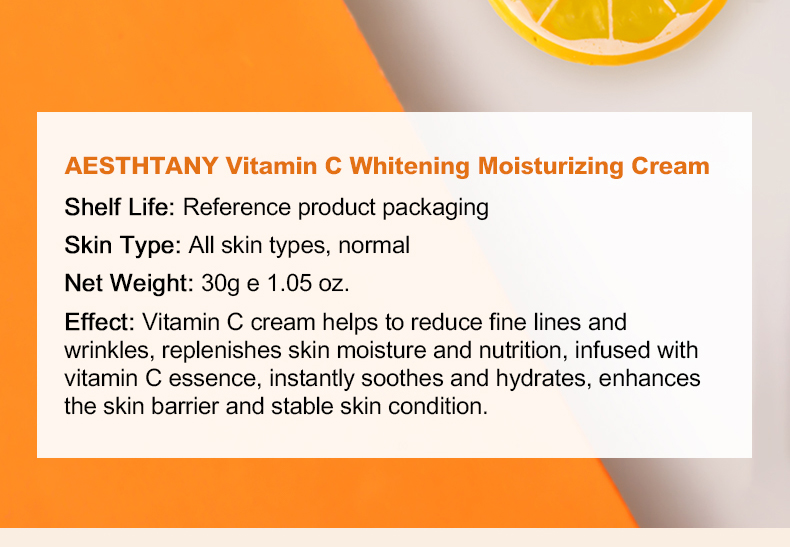 AESTHTANY Vitamin C Whitening Moisturizing Cream

Shelf Life: Reference product packaging

Skin Type: All skin types, normal

Net Weight: 30g e 1.05 oz.

Effect: Vitamin C cream helps to reduce fine lines and wrinkles, replenishes skin moisture and nutrition, infused with vitamin C essence, instantly soothes and hydrates, enhances the skin barrier and stable skin condition.